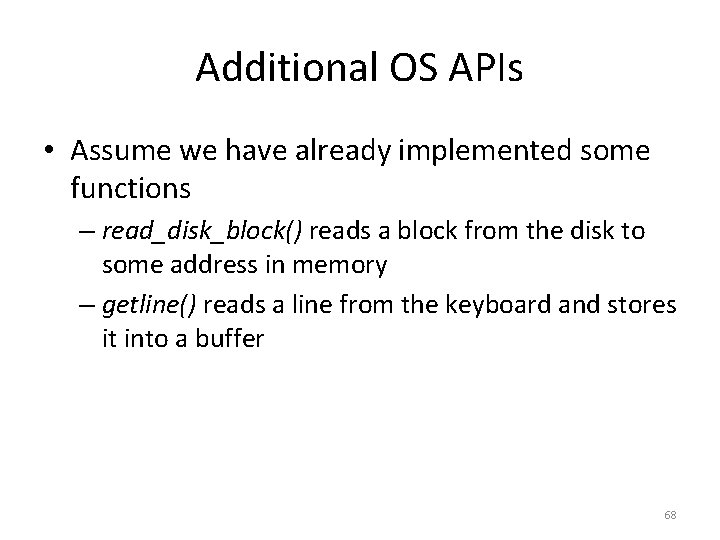 Additional OS APIs

• Assume we have already implemented some functions

– read_disk_block() reads a block from the disk to some address in memory

– getline() reads a line from the keyboard and stores it into a buffer

68